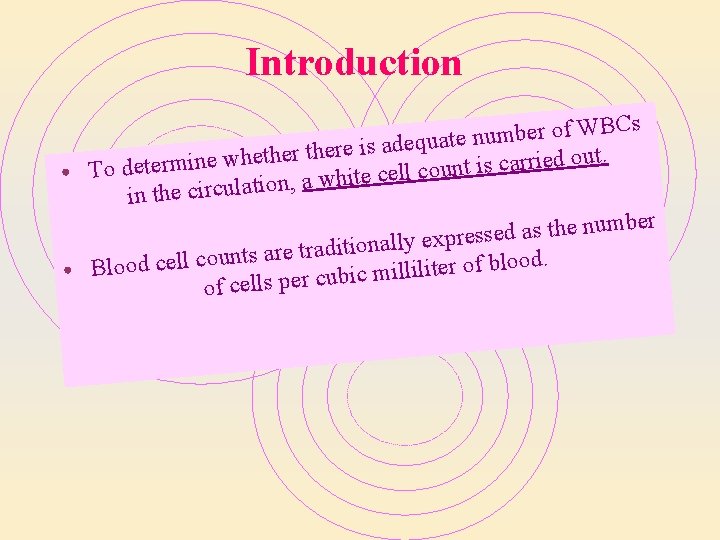 Introduction

• To determine whether there is adequate number of WBCs in the circulation, a white cell count is carried out.

• Blood cell counts are traditionally expressed as the number of cells per cubic milliliter of blood.